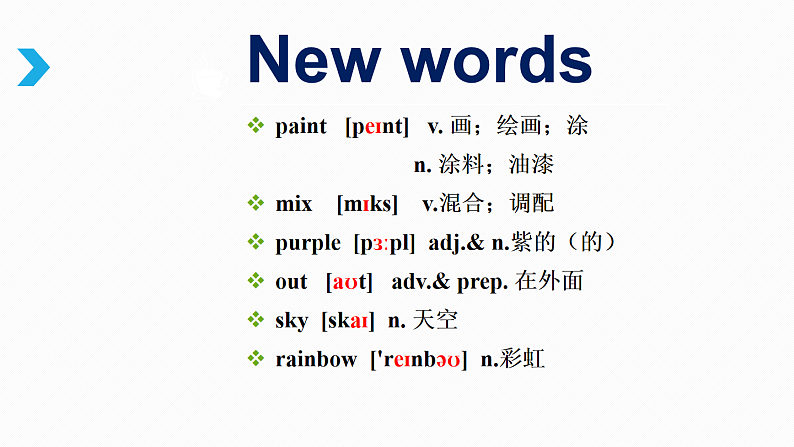 New words

❖ paint [peɪnt] v. 画；绘画；涂
n. 涂料；油漆

❖ mix [mɪks] v.混合；调配

❖ purple [pɜːpl] adj.& n.紫的（的）

❖ out [aʊt] adv.& prep. 在外面

❖ sky [skaɪ] n. 天空

❖ rainbow ['reɪnbəʊ] n.彩虹